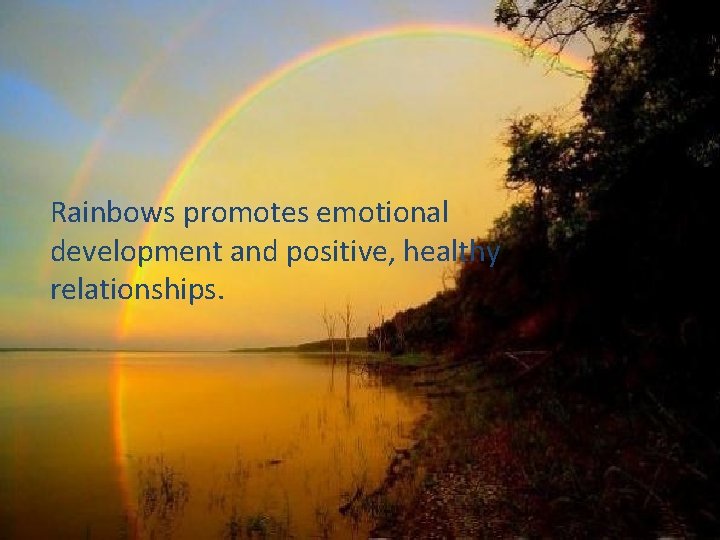 Rainbows promotes emotional development and positive, healthy relationships.